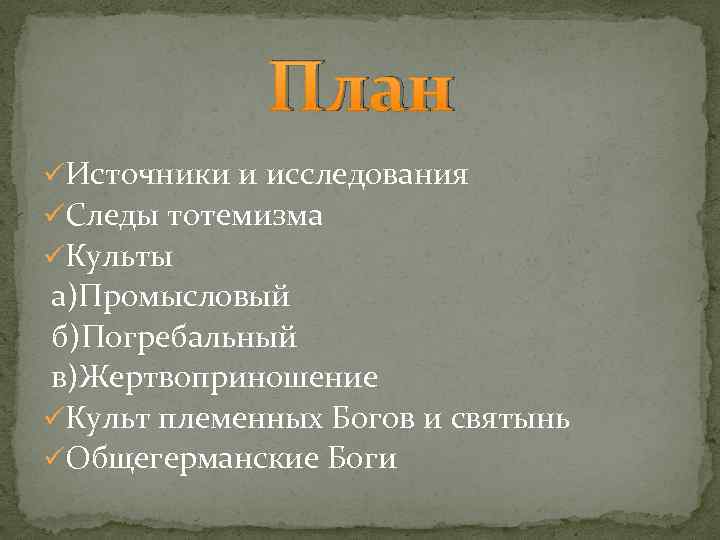 План

✓Источники и исследования
✓Следы тотемизма
✓Культы
а)Промысловый
б)Погребальный
в)Жертвоприношение
✓Культ племенных Богов и святынь
✓Общегерманские Боги